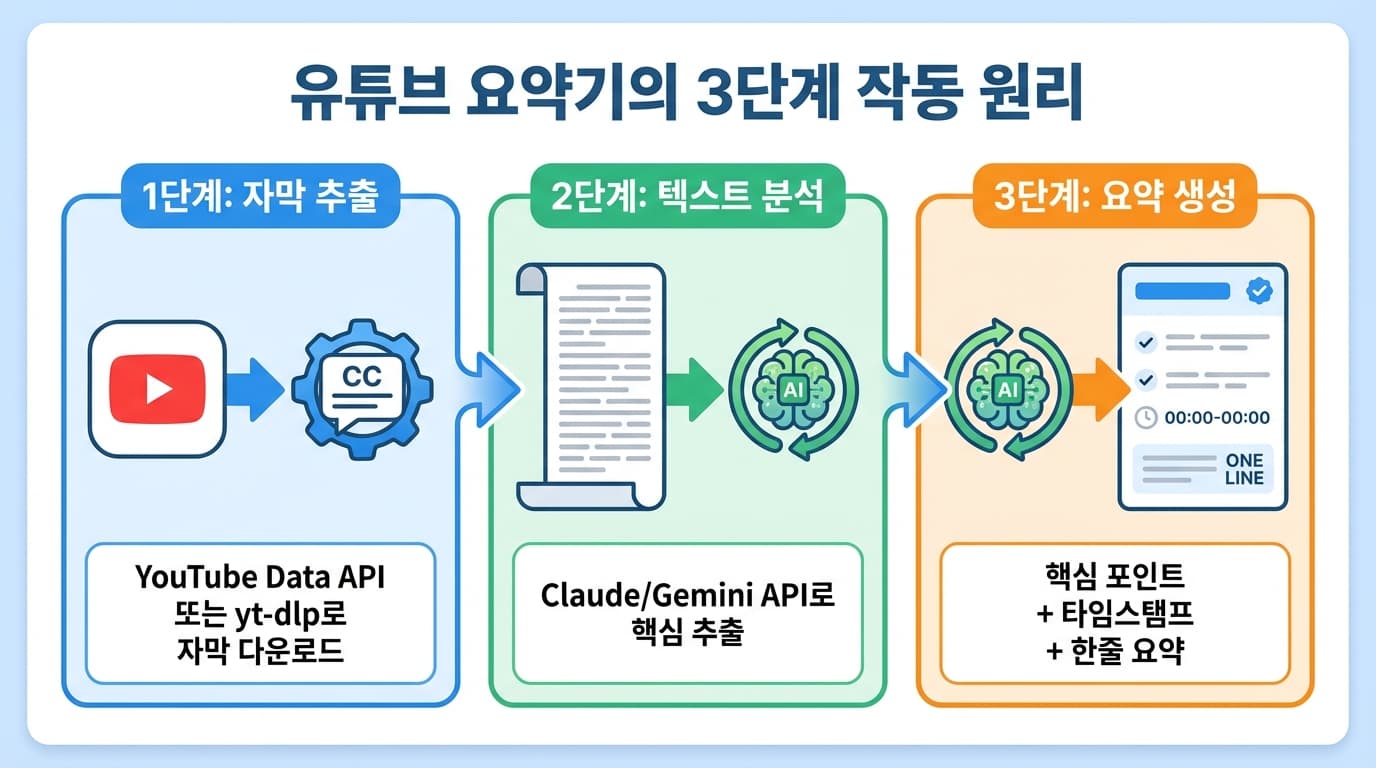 유튜브 요약기의 3단계 작동 원리

1단계: 자막 추출

CC

YouTube Data API
또는 yt-dlp로
자막 다운로드

2단계: 텍스트 분석

AI

Claude/Gemini API로
핵심 추출

3단계: 요약 생성

AI

00:00-00:00

ONE LINE

핵심 포인트
+ 타임스탬프
+ 한줄 요약